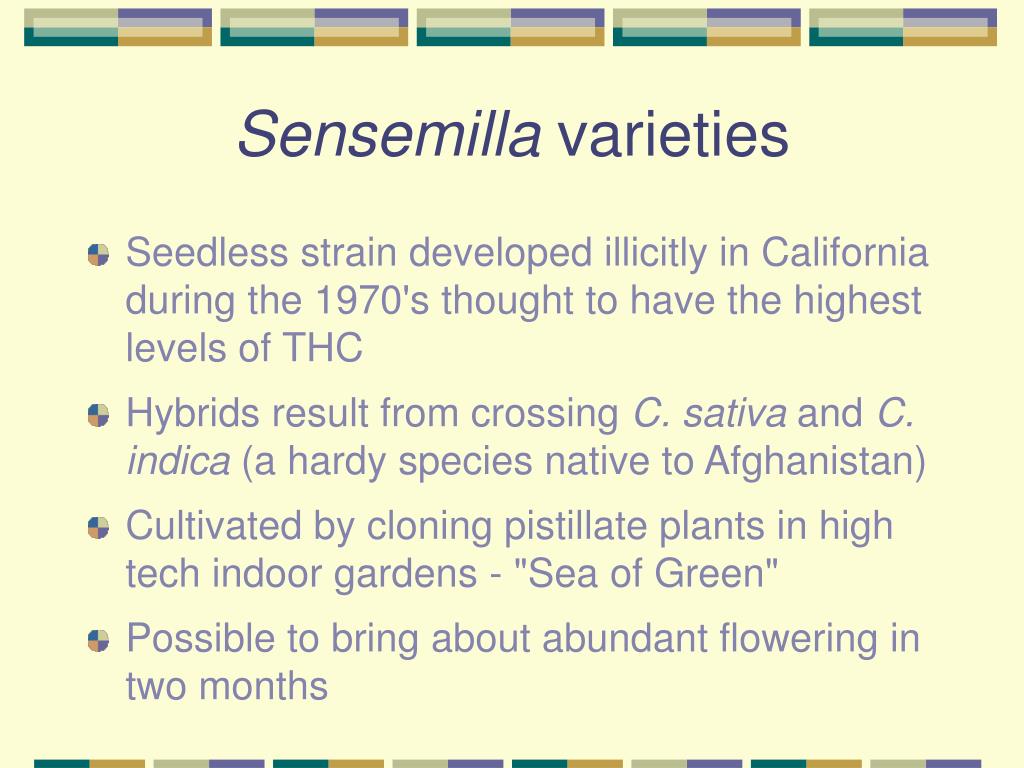 Sensemilla varieties

Seedless strain developed illicitly in California during the 1970's thought to have the highest levels of THC

Hybrids result from crossing C. sativa and C. indica (a hardy species native to Afghanistan)

Cultivated by cloning pistillate plants in high tech indoor gardens - "Sea of Green"

Possible to bring about abundant flowering in two months